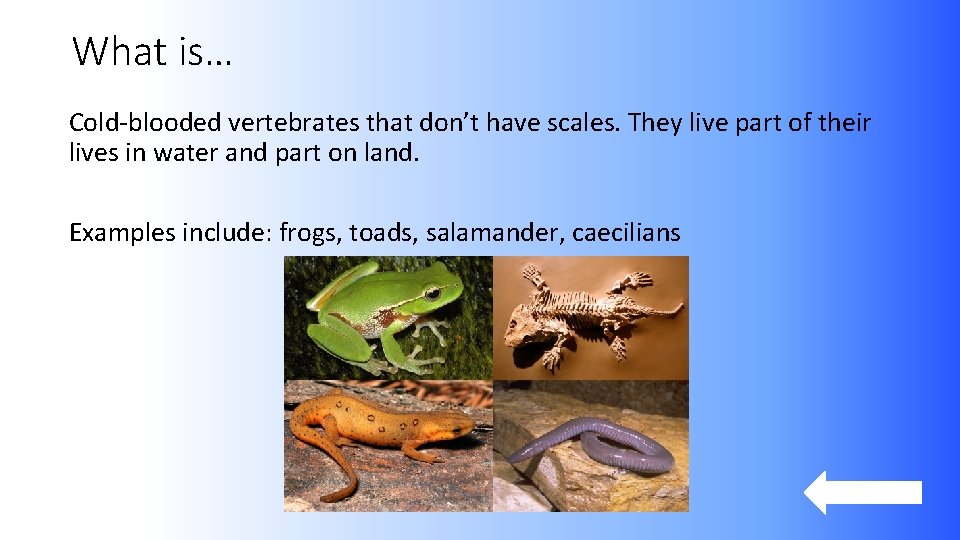 What is…

Cold-blooded vertebrates that don’t have scales. They live part of their lives in water and part on land.

Examples include: frogs, toads, salamander, caecilians